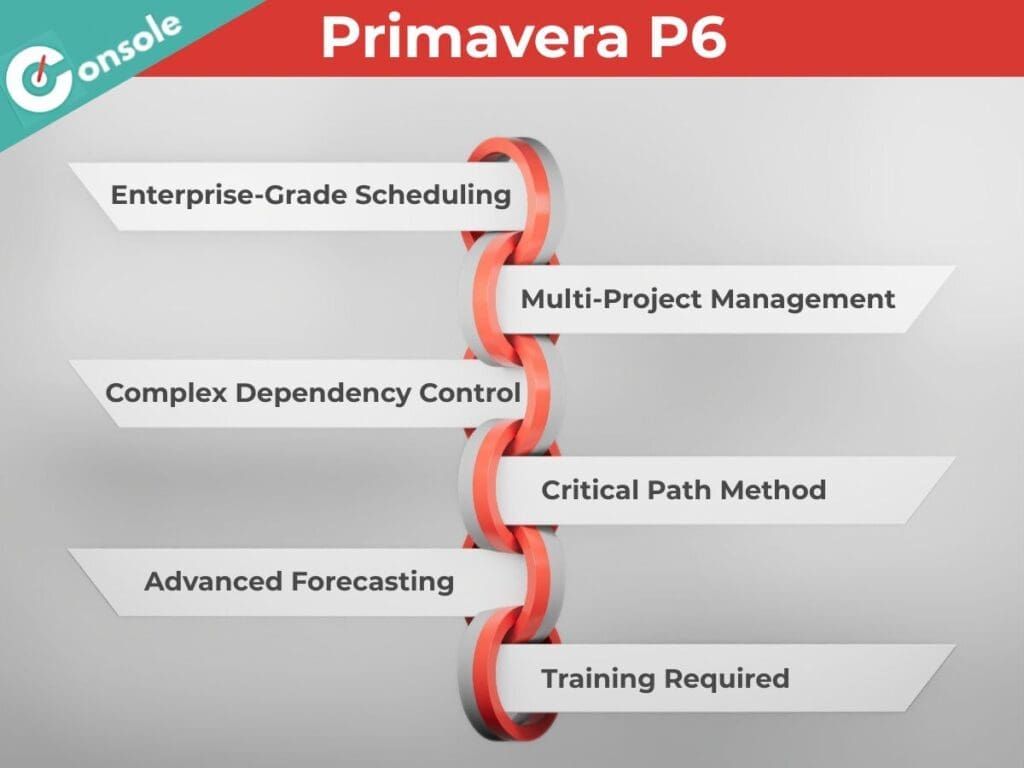 Console

Primavera P6

Enterprise-Grade Scheduling

Multi-Project Management

Complex Dependency Control

Critical Path Method

Advanced Forecasting

Training Required